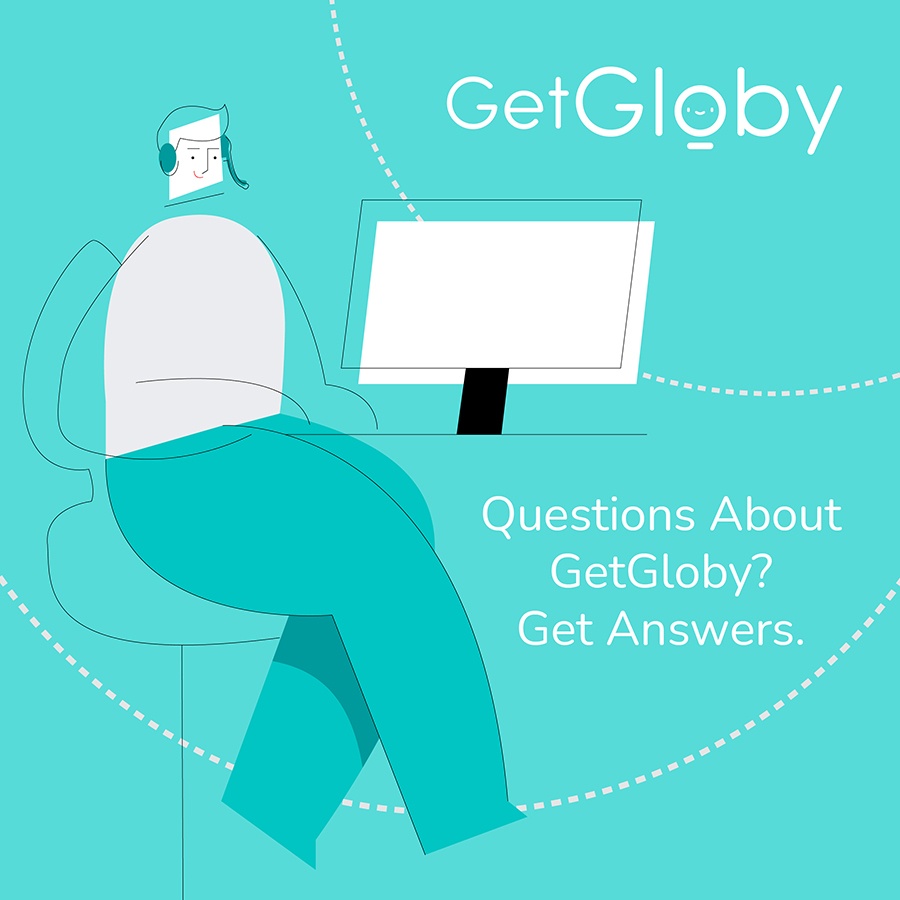 GetGloby

Questions About GetGloby? Get Answers.